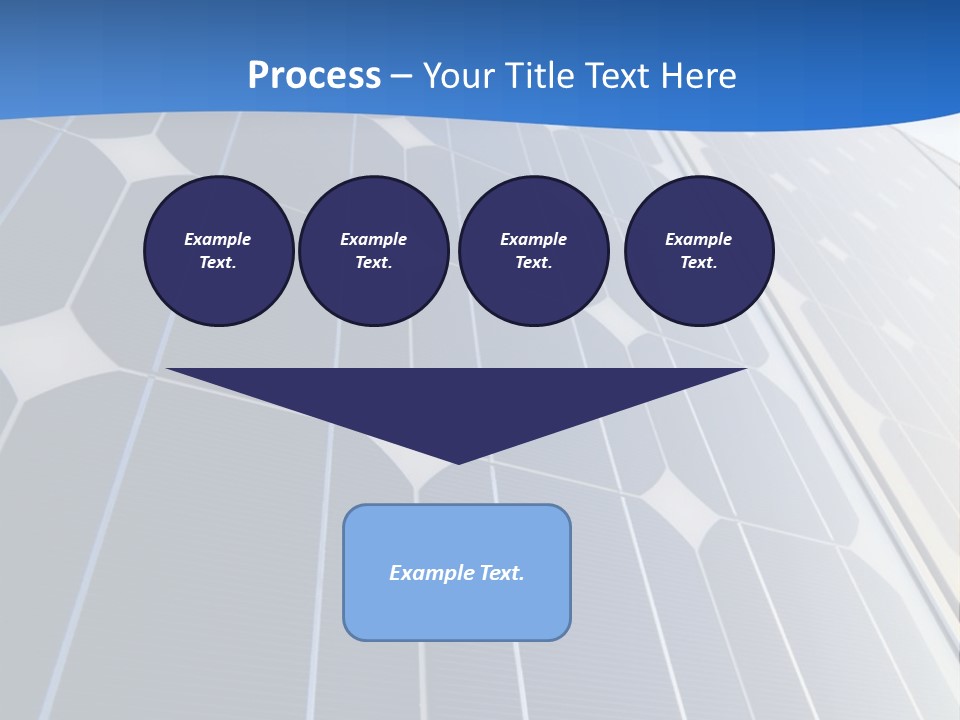 Process – Your Title Text Here

Example Text.

Example Text.

Example Text.

Example Text.

Example Text.